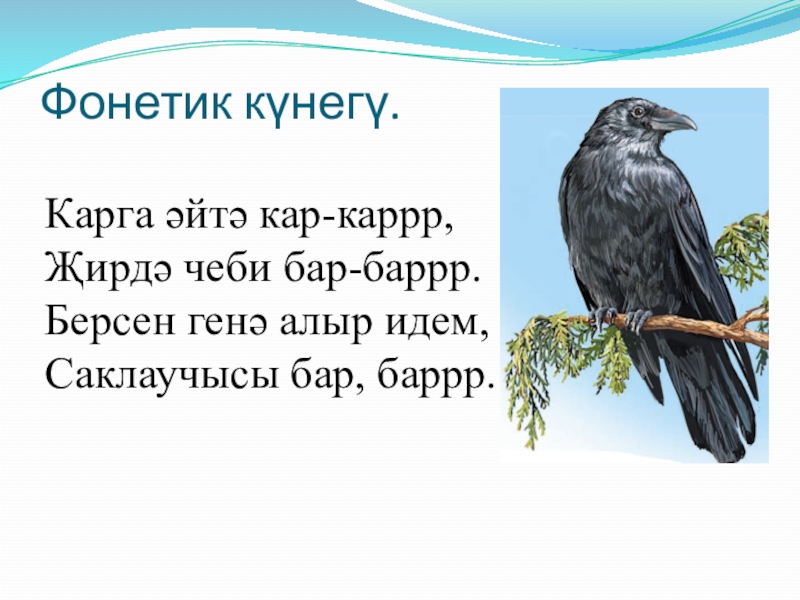 Фонетик күнегү.

Карга әйтә кар-каррр,
Җирдә чеби бар-баррр.
Берсен генә алыр идем,
Саклаучысы бар, баррр.